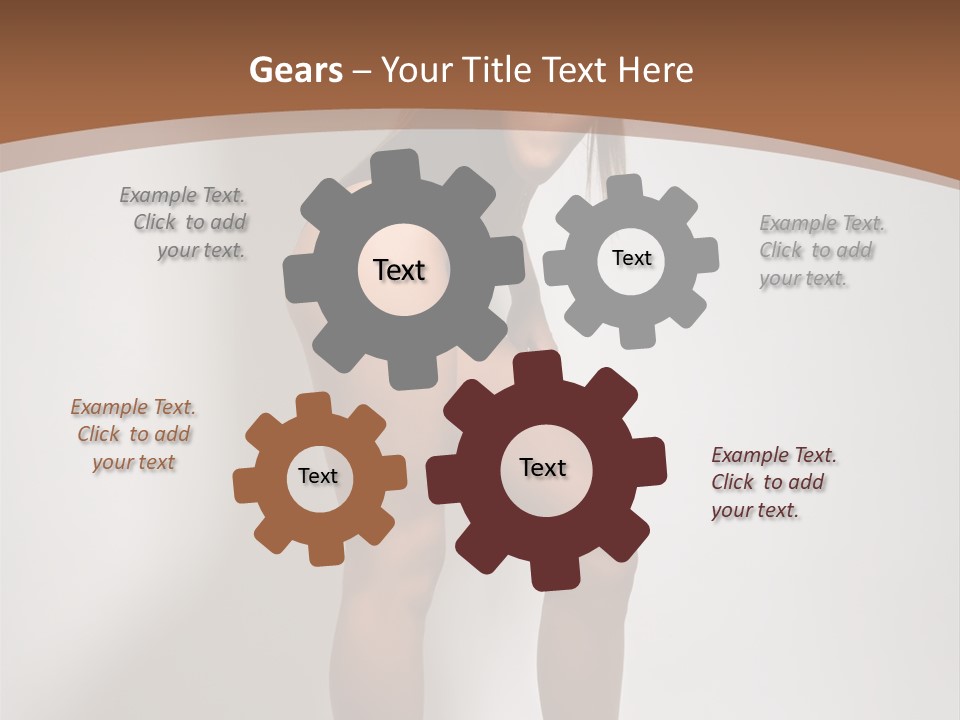 Gears – Your Title Text Here

Example Text. Click to add your text.

Text

Text

Example Text. Click to add your text.

Example Text. Click to add your text

Text

Text

Example Text. Click to add your text.